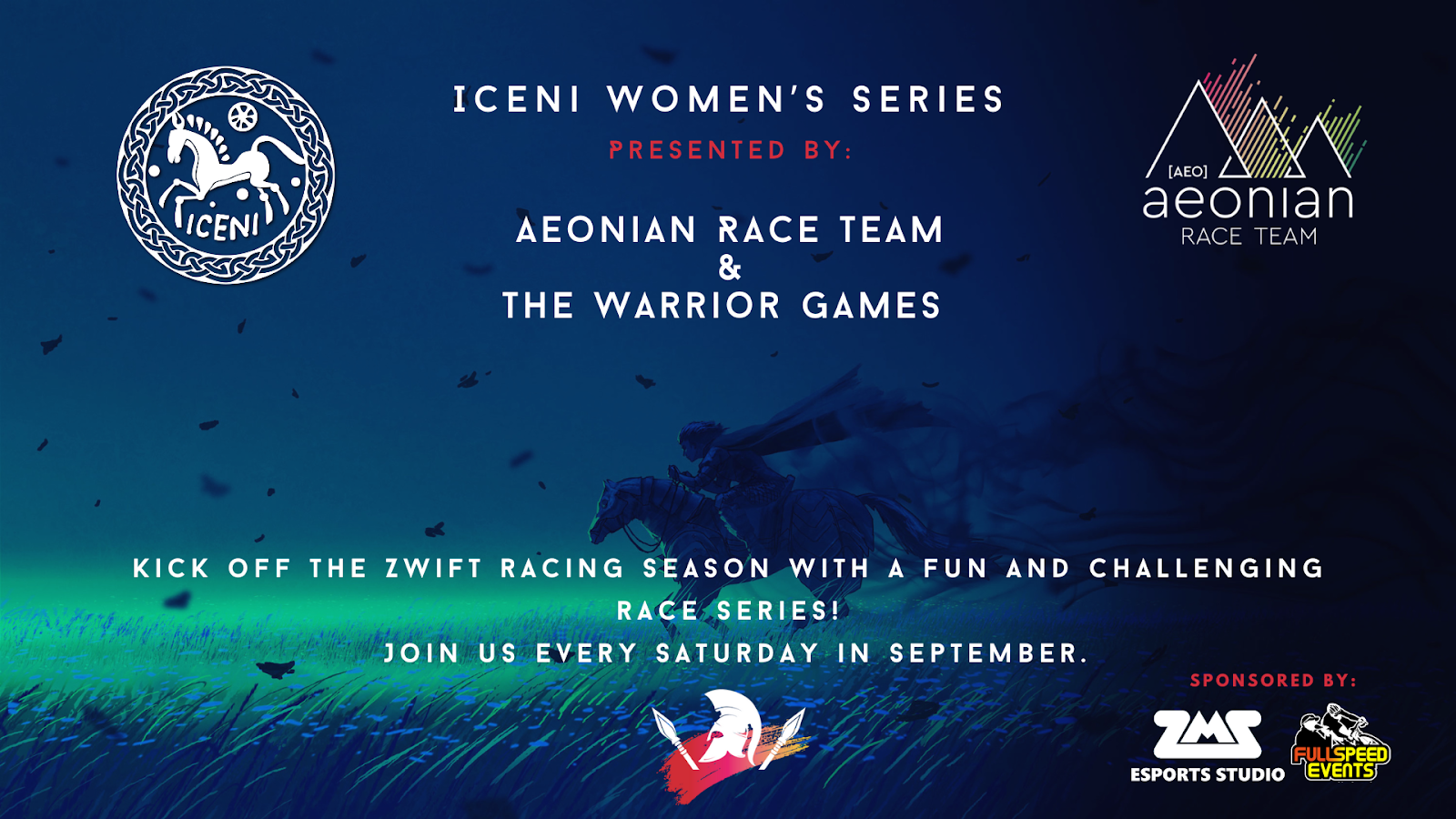 ICENI

ICENI WOMEN'S SERIES

PRESENTED BY:

AEONIAN RACE TEAM
&
THE WARRIOR GAMES

[AEO]
aeonian
RACE TEAM

KICK OFF THE ZWIFT RACING SEASON WITH A FUN AND CHALLENGING RACE SERIES!
JOIN US EVERY SATURDAY IN SEPTEMBER.

SPONSORED BY:

ZMS
ESPORTS STUDIO

FULLSPEED EVENTS